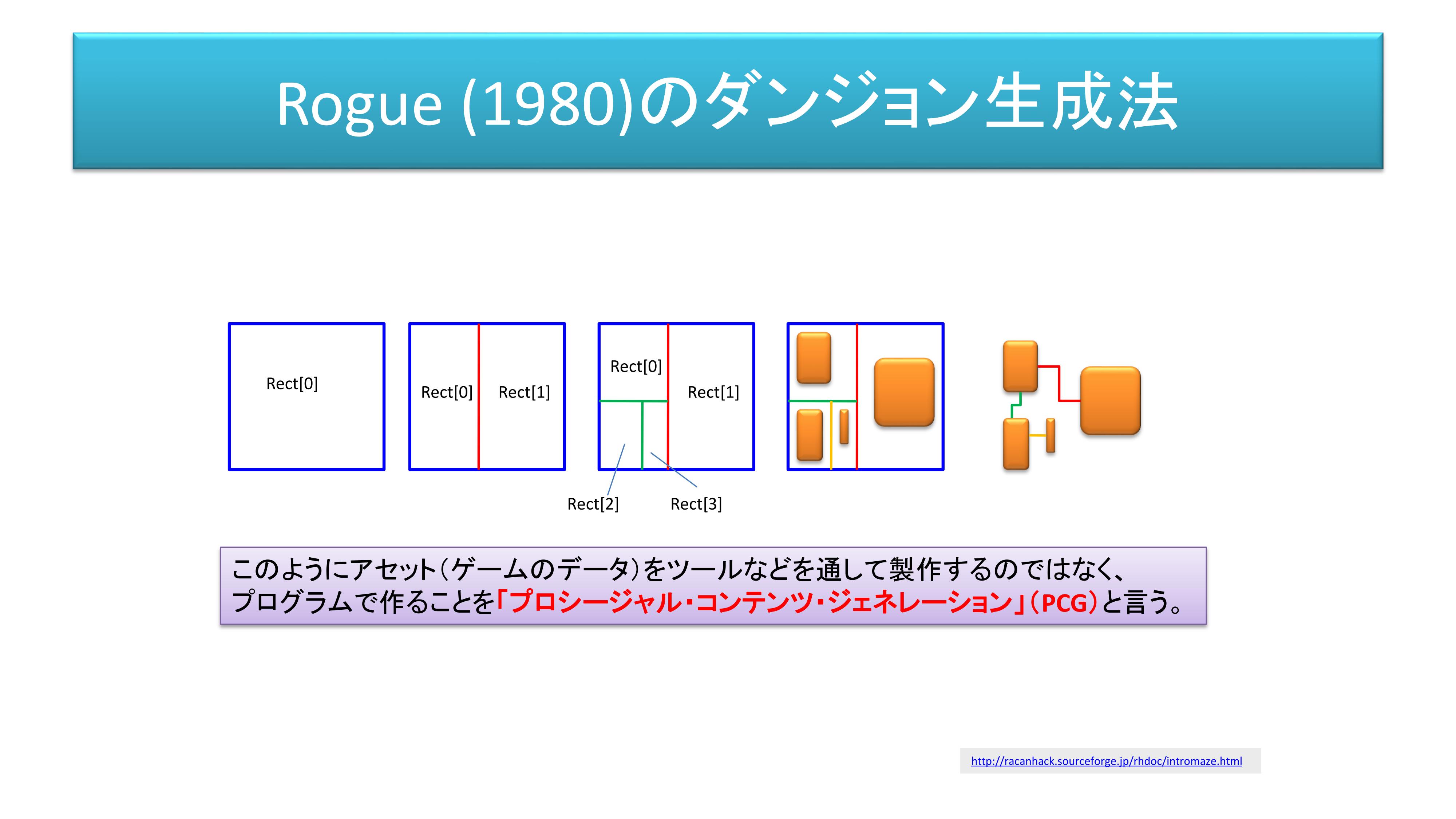 Rogue (1980)のダンジョン生成法

Rect[0]

Rect[0]
Rect[1]

Rect[0]
Rect[1]
Rect[2]
Rect[3]

このようにアセット(ゲームのデータ)をツールなどを通して製作するのではなく、プログラムで作ることを「プロシージャル・コンテンツ・ジェネレーション」(PCG)と言う。

http://racanhack.sourceforge.jp/rhdoc/intromaze.html